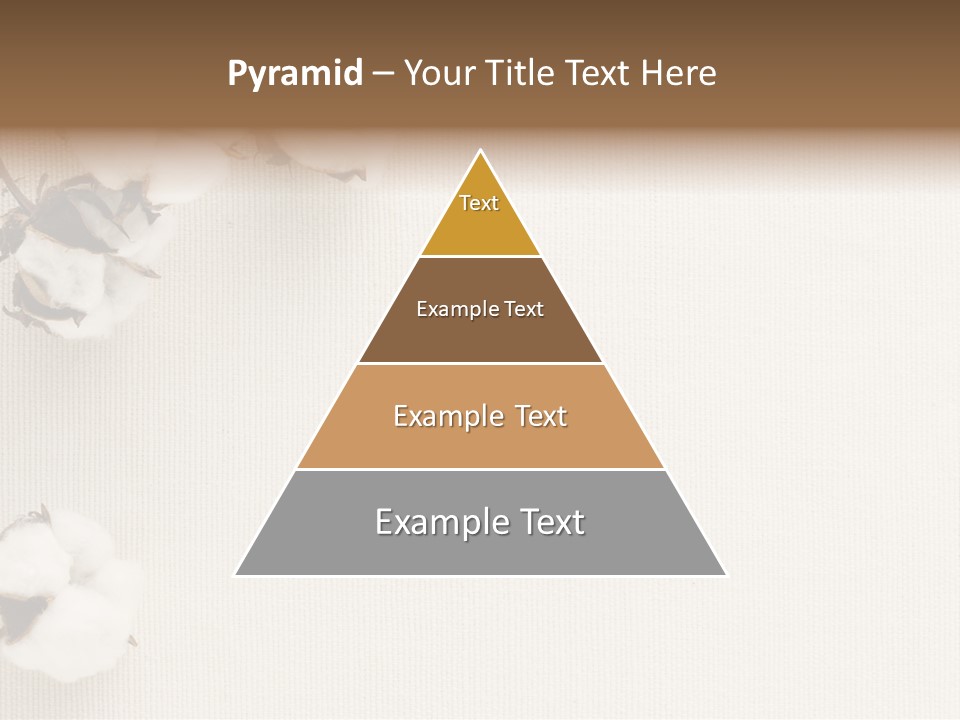 Pyramid – Your Title Text Here

Text

Example Text

Example Text

Example Text